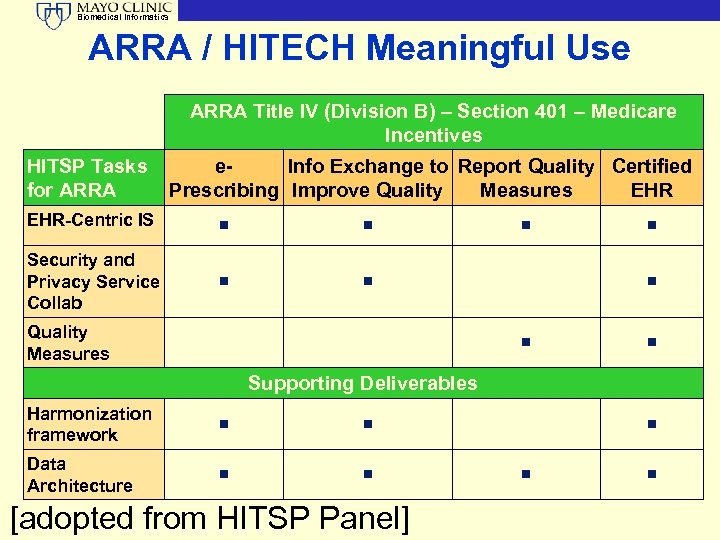 MAYO CLINIC
Biomedical Informatics

ARRA / HITECH Meaningful Use

| | ARRA Title IV (Division B) – Section 401 – Medicare Incentives | | | |
|---|---|---|---|---|
| HITSP Tasks for ARRA | e-Prescribing | Info Exchange to Improve Quality | Report Quality Measures | Certified EHR |
| EHR-Centric IS | ■ | ■ | ■ | ■ |
| Security and Privacy Service Collab | ■ | ■ | | ■ |
| Quality Measures | | | ■ | ■ |
| Supporting Deliverables | | | | |
| Harmonization framework | ■ | ■ | | ■ |
| Data Architecture | ■ | ■ | ■ | ■ |

[adopted from HITSP Panel]